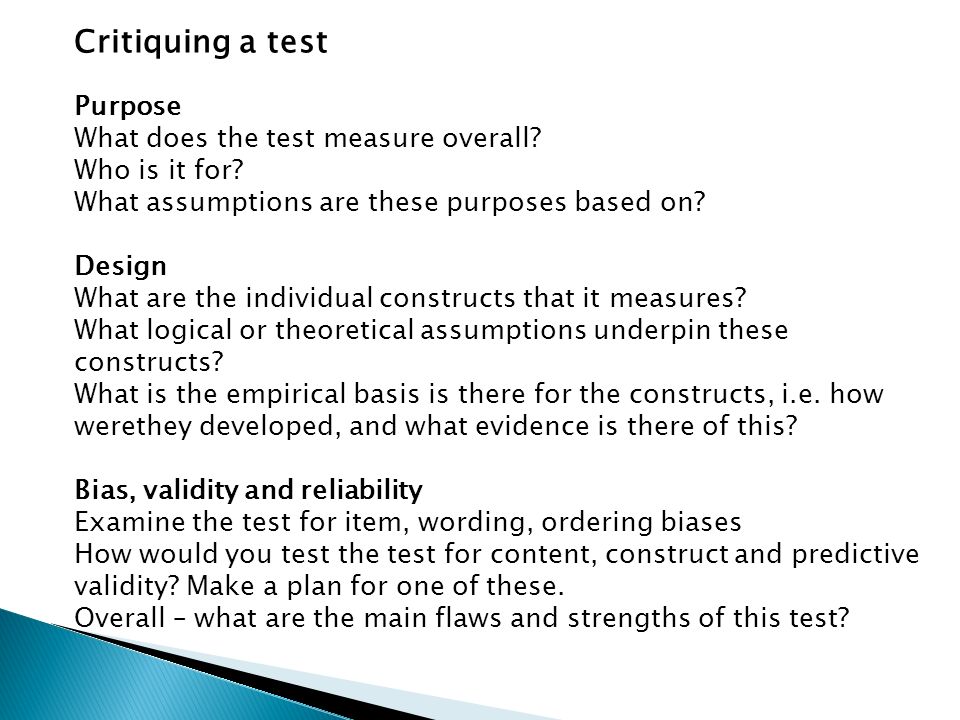 Critiquing a test

Purpose
What does the test measure overall?
Who is it for?
What assumptions are these purposes based on?

Design
What are the individual constructs that it measures?
What logical or theoretical assumptions underpin these constructs?
What is the empirical basis is there for the constructs, i.e. how werethey developed, and what evidence is there of this?

Bias, validity and reliability
Examine the test for item, wording, ordering biases
How would you test the test for content, construct and predictive validity? Make a plan for one of these.
Overall – what are the main flaws and strengths of this test?